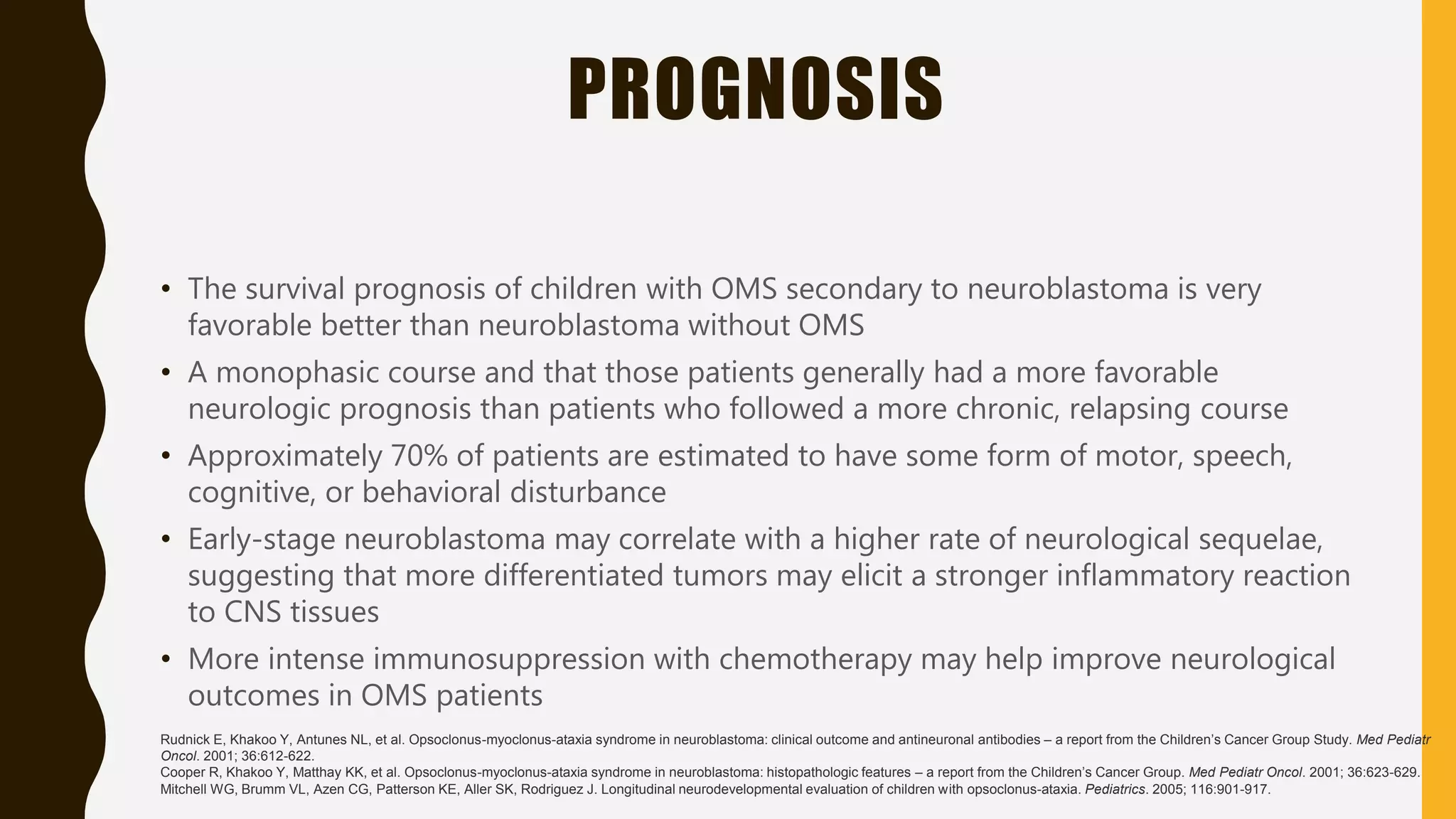 PROGNOSIS

• The survival prognosis of children with OMS secondary to neuroblastoma is very favorable better than neuroblastoma without OMS

• A monophasic course and that those patients generally had a more favorable neurologic prognosis than patients who followed a more chronic, relapsing course

• Approximately 70% of patients are estimated to have some form of motor, speech, cognitive, or behavioral disturbance

• Early-stage neuroblastoma may correlate with a higher rate of neurological sequelae, suggesting that more differentiated tumors may elicit a stronger inflammatory reaction to CNS tissues

• More intense immunosuppression with chemotherapy may help improve neurological outcomes in OMS patients

Rudnick E, Khakoo Y, Antunes NL, et al. Opsoclonus-myoclonus-ataxia syndrome in neuroblastoma: clinical outcome and antineuronal antibodies – a report from the Children's Cancer Group Study. Med Pediatr Oncol. 2001; 36:612-622.
Cooper R, Khakoo Y, Matthay KK, et al. Opsoclonus-myoclonus-ataxia syndrome in neuroblastoma: histopathologic features – a report from the Children's Cancer Group. Med Pediatr Oncol. 2001; 36:623-629.
Mitchell WG, Brumm VL, Azen CG, Patterson KE, Aller SK, Rodriguez J. Longitudinal neurodevelopmental evaluation of children with opsoclonus-ataxia. Pediatrics. 2005; 116:901-917.